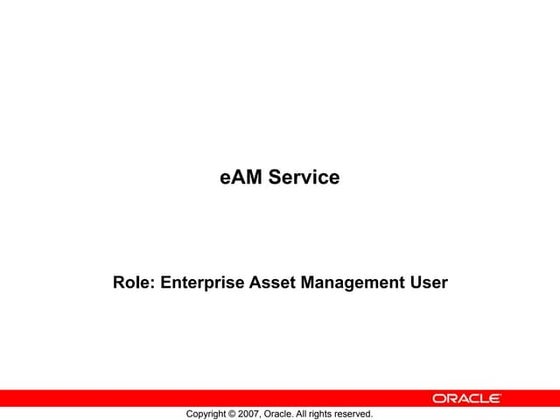 eAM Service

Role: Enterprise Asset Management User

ORACLE

Copyright © 2007, Oracle. All rights reserved.